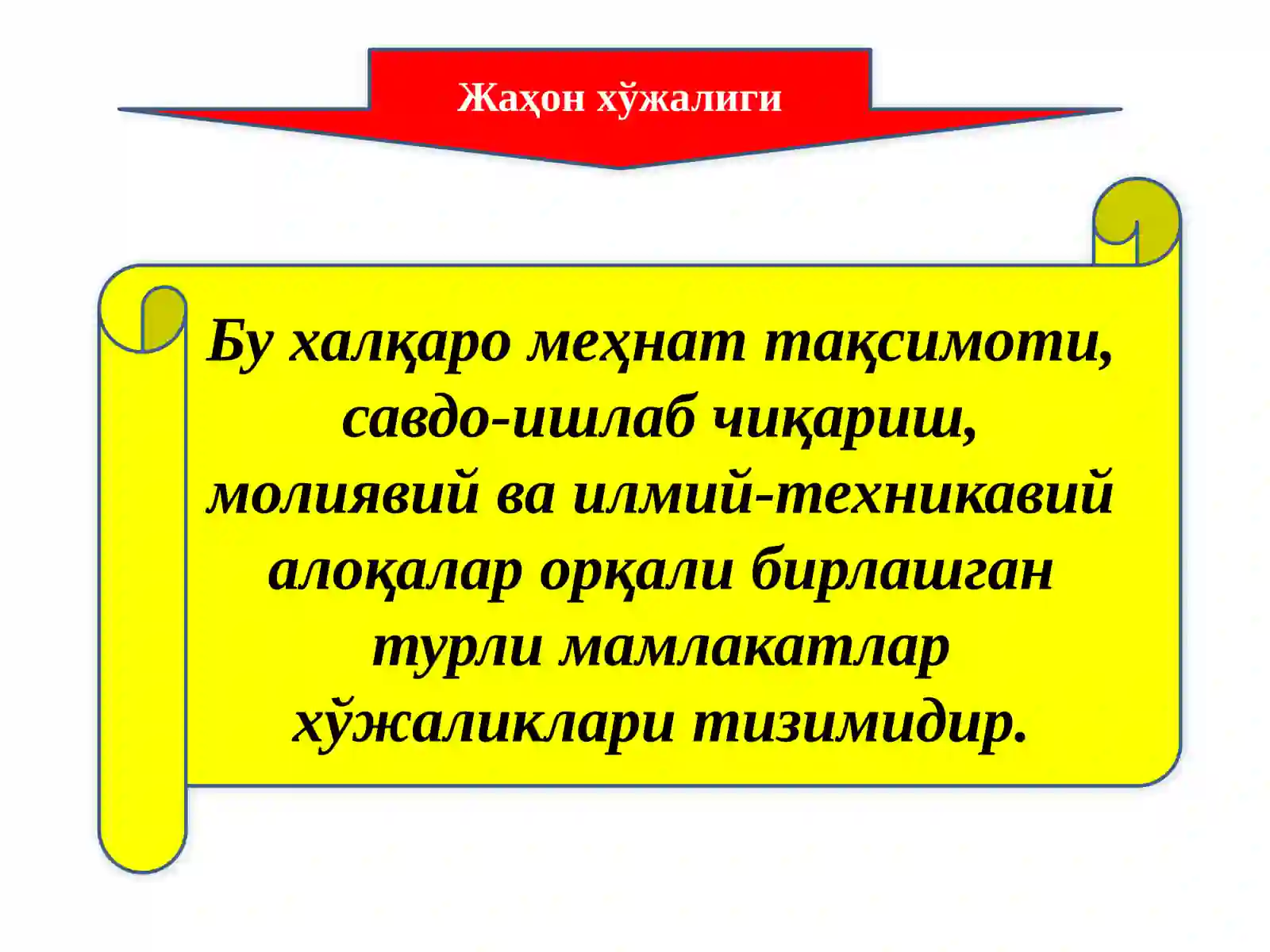 Жаҳон хўжалиги

Бу халқаро меҳнат тақсимоти, савдо-ишлаб чиқариш, молиявий ва илмий-техникавий алоқалар орқали бирлашган турли мамлакатлар хўжаликлари тизимидир.